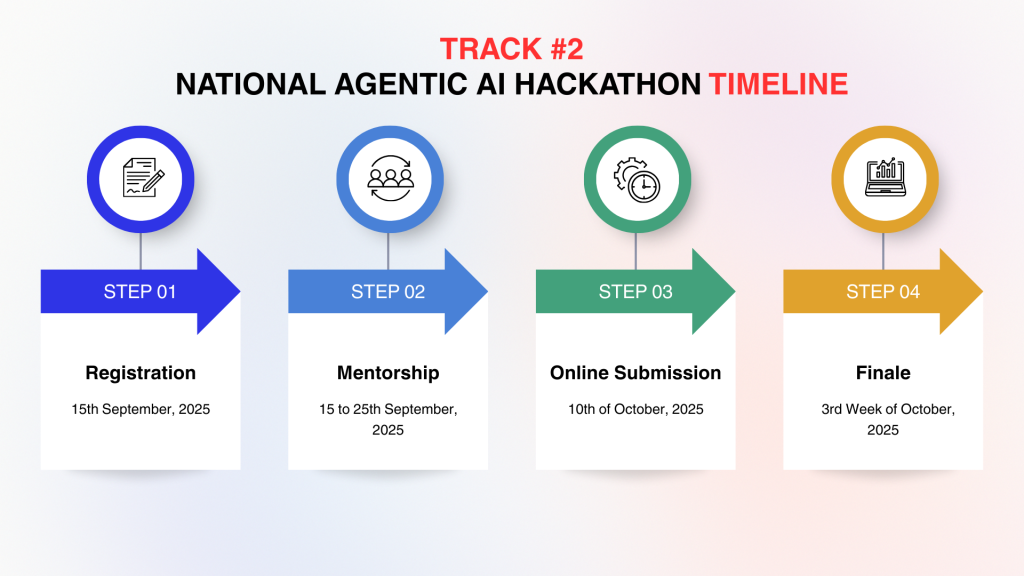 TRACK #2
NATIONAL AGENTIC AI HACKATHON TIMELINE

STEP 01

Registration

15th September, 2025

STEP 02

Mentorship

15 to 25th September, 2025

STEP 03

Online Submission

10th of October, 2025

STEP 04

Finale

3rd Week of October, 2025